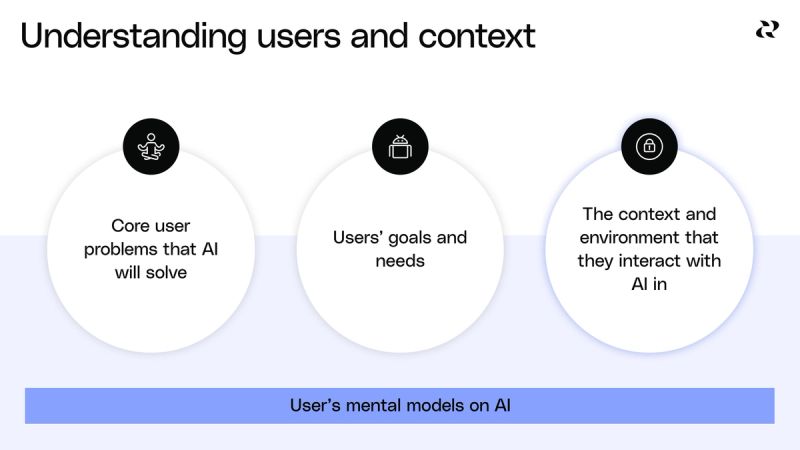 Understanding users and context

Core user problems that AI will solve

Users' goals and needs

The context and environment that they interact with AI in

User's mental models on AI